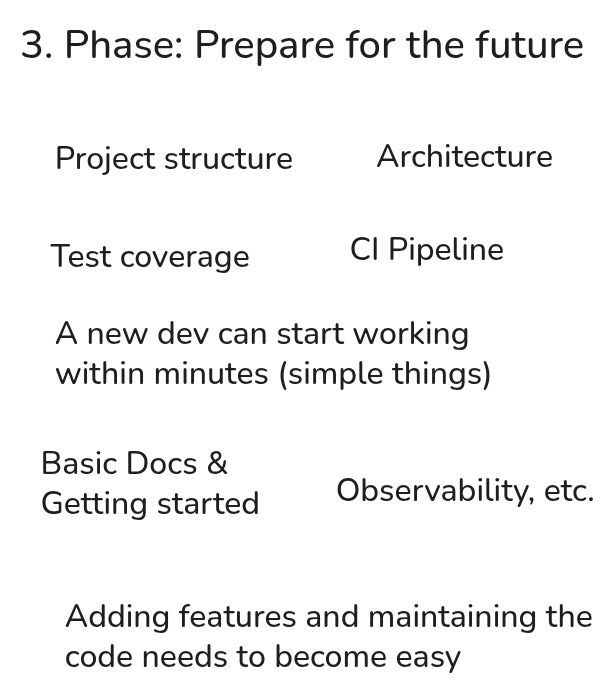 3. Phase: Prepare for the future

Project structure

Architecture

Test coverage

CI Pipeline

A new dev can start working within minutes (simple things)

Basic Docs & Getting started

Observability, etc.

Adding features and maintaining the code needs to become easy